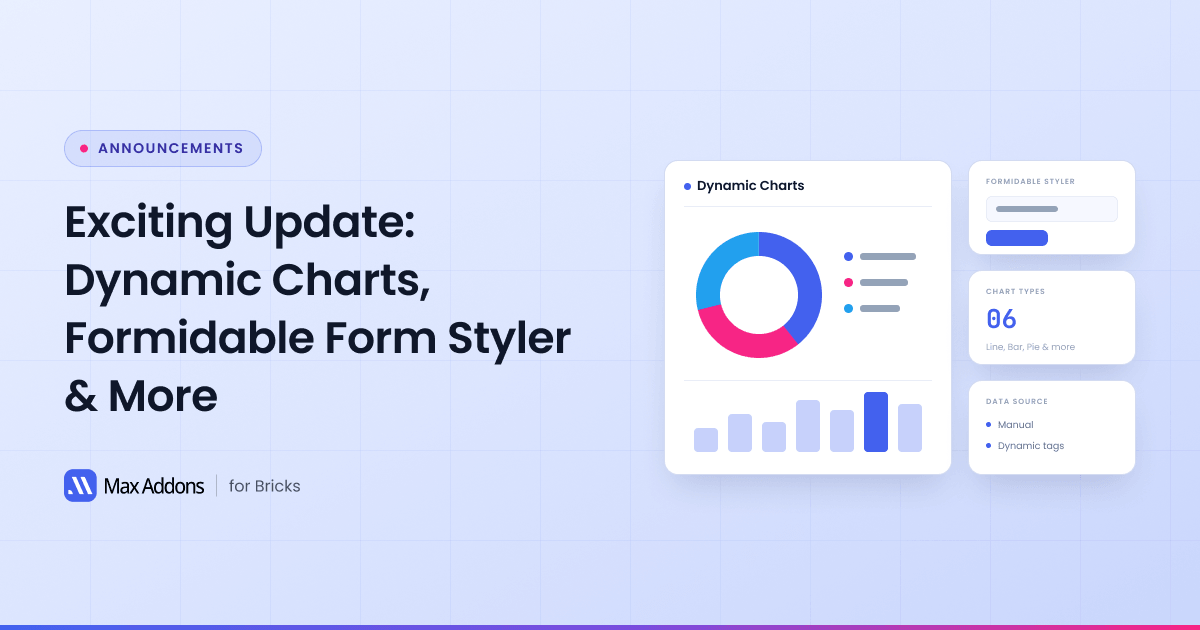 ANNOUNCEMENTS

Exciting Update: Dynamic Charts, Formidable Form Styler & More

Max Addons | for Bricks

Dynamic Charts

FORMIDABLE STYLER

CHART TYPES

06

Line, Bar, Pie & more

DATA SOURCE

Manual

Dynamic tags